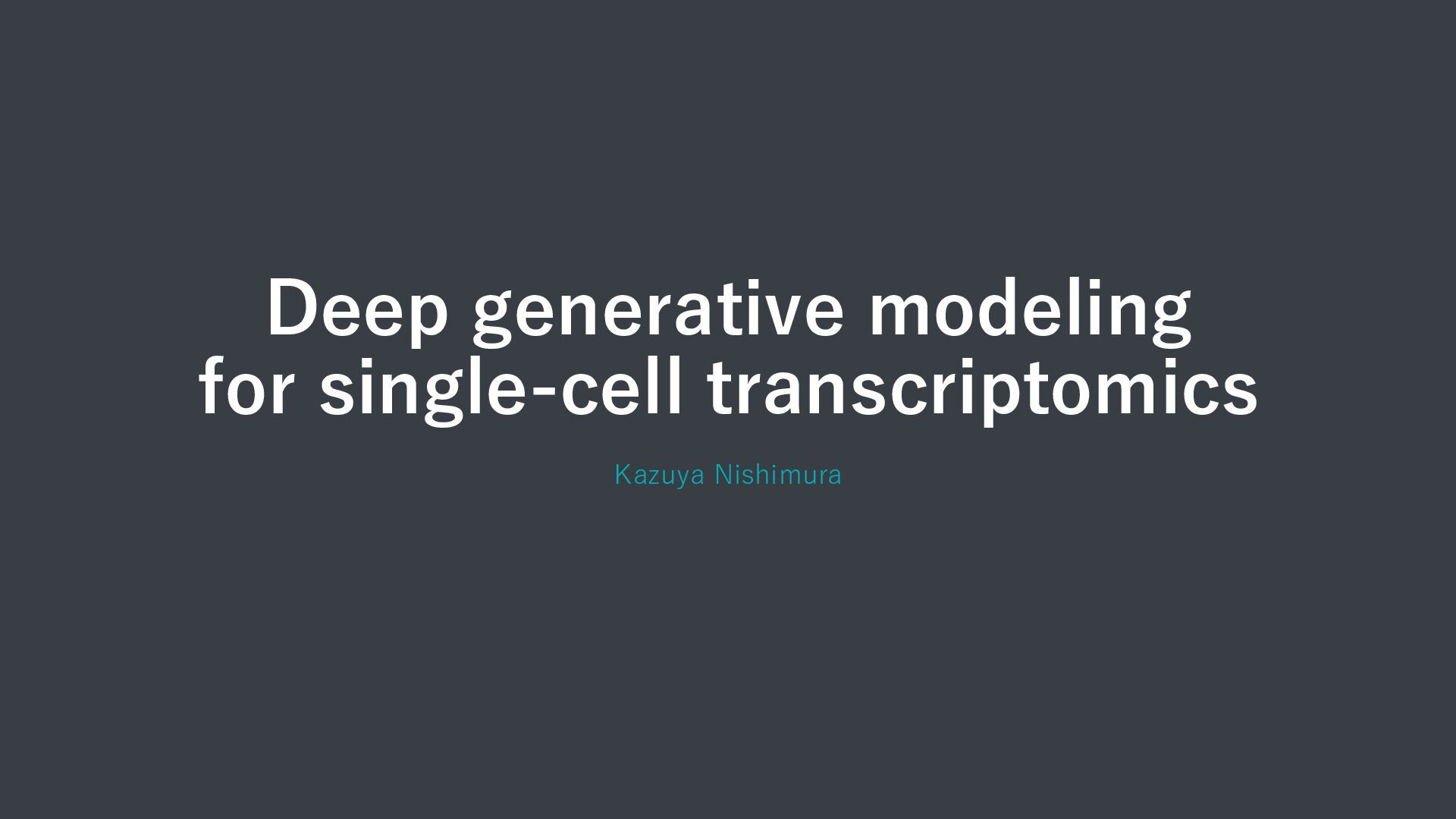 Deep generative modeling for single-cell transcriptomics

Kazuya Nishimura